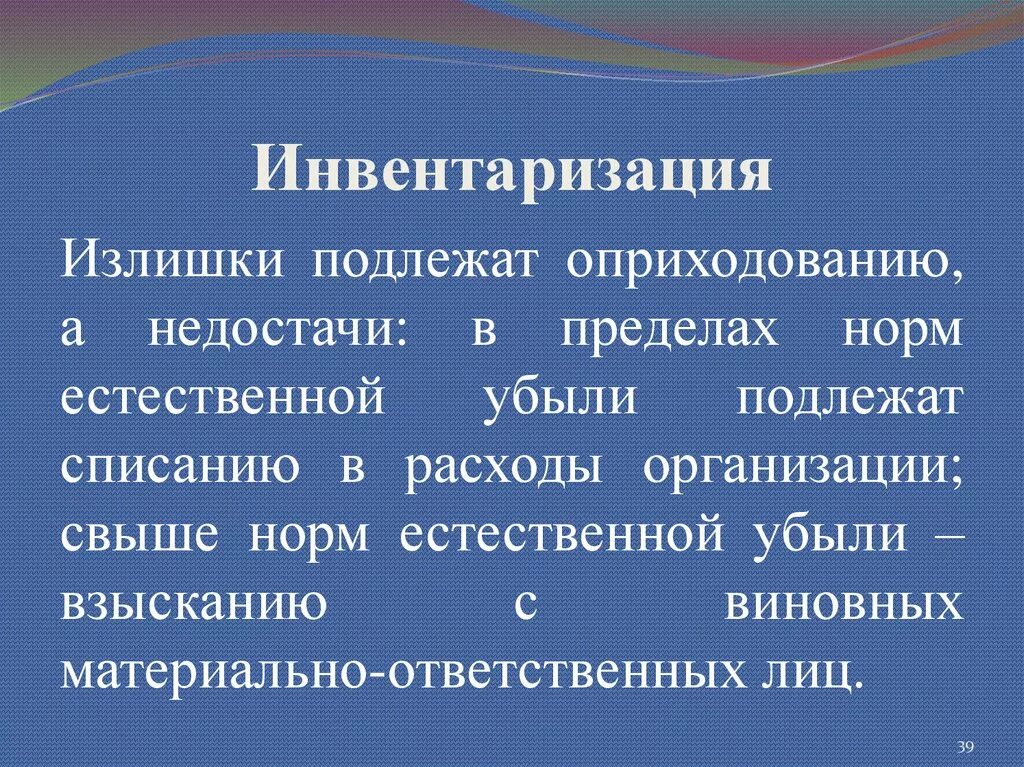 Инвентаризация

Излишки подлежат оприходованию, а недостачи: в пределах норм естественной убыли подлежат списанию в расходы организации; свыше норм естественной убыли – взысканию с виновных материально-ответственных лиц.

39